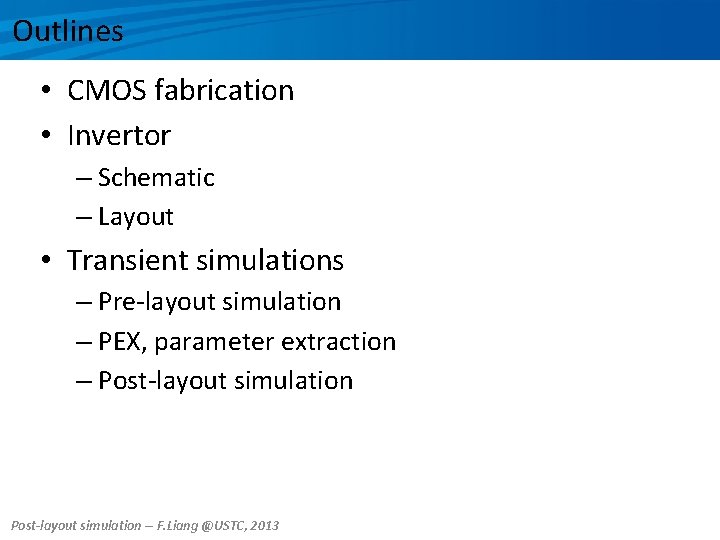 Outlines

• CMOS fabrication
• Invertor
– Schematic
– Layout
• Transient simulations
– Pre-layout simulation
– PEX, parameter extraction
– Post-layout simulation

Post-layout simulation – F.Liang @USTC, 2013